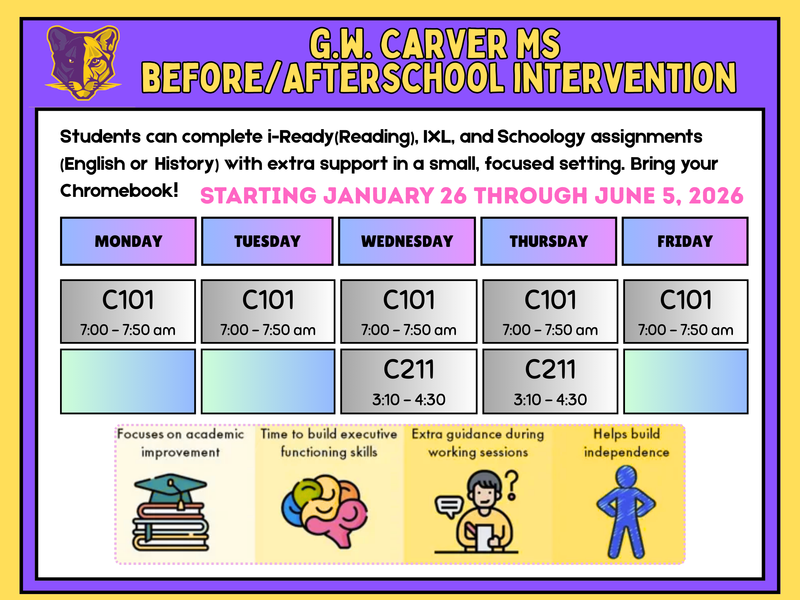 G.W. CARVER MS
BEFORE/AFTERSCHOOL INTERVENTION

Students can complete i-Ready(Reading), IXL, and Schoology assignments (English or History) with extra support in a small, focused setting. Bring your Chromebook!

STARTING JANUARY 26 THROUGH JUNE 5, 2026

| MONDAY | TUESDAY | WEDNESDAY | THURSDAY | FRIDAY |
|---|---|---|---|---|
| C101 7:00 – 7:50 am | C101 7:00 – 7:50 am | C101 7:00 – 7:50 am | C101 7:00 – 7:50 am | C101 7:00 – 7:50 am |
| | | C211 3:10 – 4:30 | C211 3:10 – 4:30 | |

Focuses on academic improvement

Time to build executive functioning skills

Extra guidance during working sessions

Helps build independence